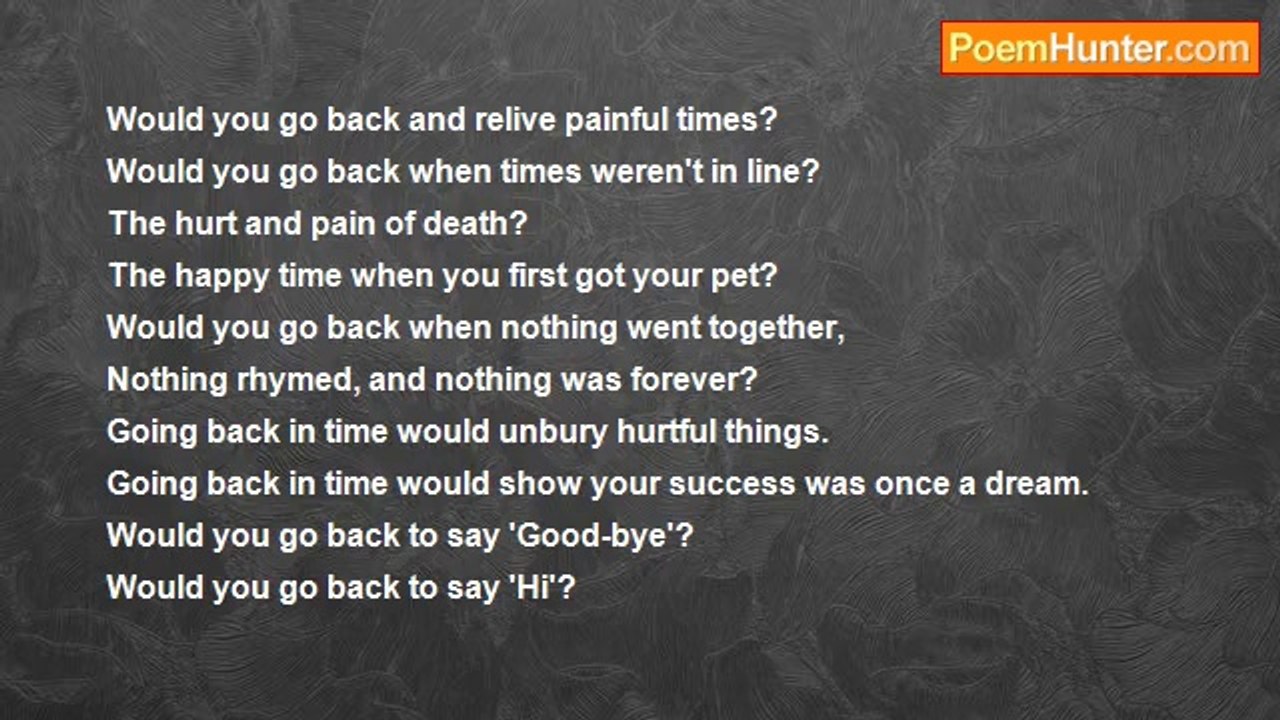 PoemHunter.com

Would you go back and relive painful times?
Would you go back when times weren't in line?
The hurt and pain of death?
The happy time when you first got your pet?
Would you go back when nothing went together,
Nothing rhymed, and nothing was forever?
Going back in time would unbury hurtful things.
Going back in time would show your success was once a dream.
Would you go back to say 'Good-bye'?
Would you go back to say 'Hi'?